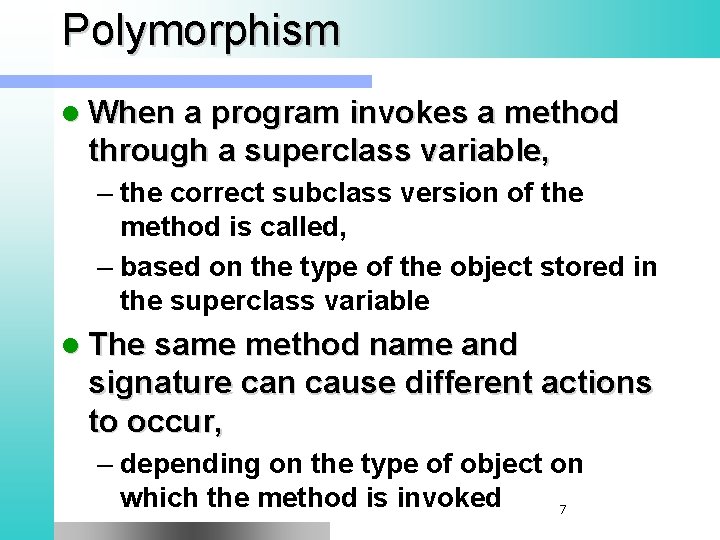 Polymorphism

● When a program invokes a method through a superclass variable,

– the correct subclass version of the method is called,

– based on the type of the object stored in the superclass variable

● The same method name and signature can cause different actions to occur,

– depending on the type of object on which the method is invoked

7